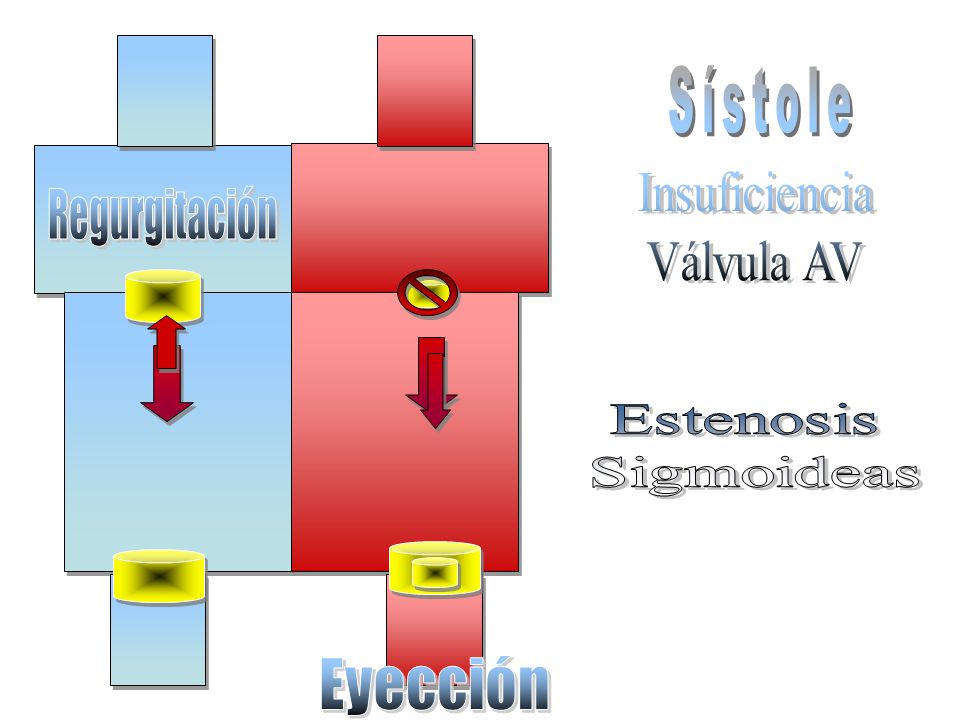 Regurgitación

Sístole

Insuficiencia

Válvula AV

Estenosis

Sigmoideas

Eyección